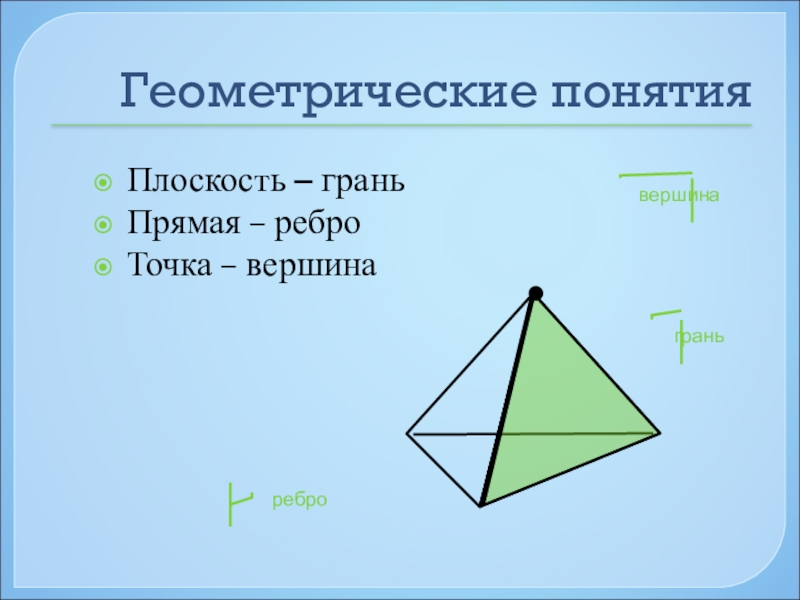 Геометрические понятия

Плоскость – грань
Прямая – ребро
Точка – вершина

вершина

грань

ребро